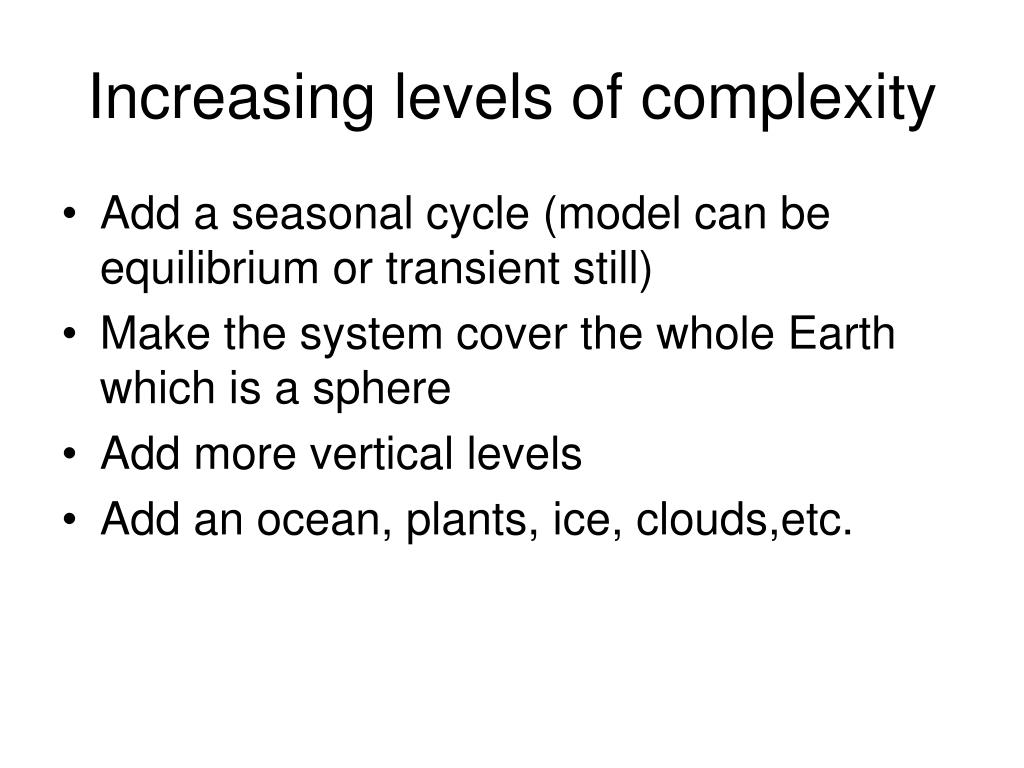 Increasing levels of complexity

• Add a seasonal cycle (model can be equilibrium or transient still)
• Make the system cover the whole Earth which is a sphere
• Add more vertical levels
• Add an ocean, plants, ice, clouds,etc.